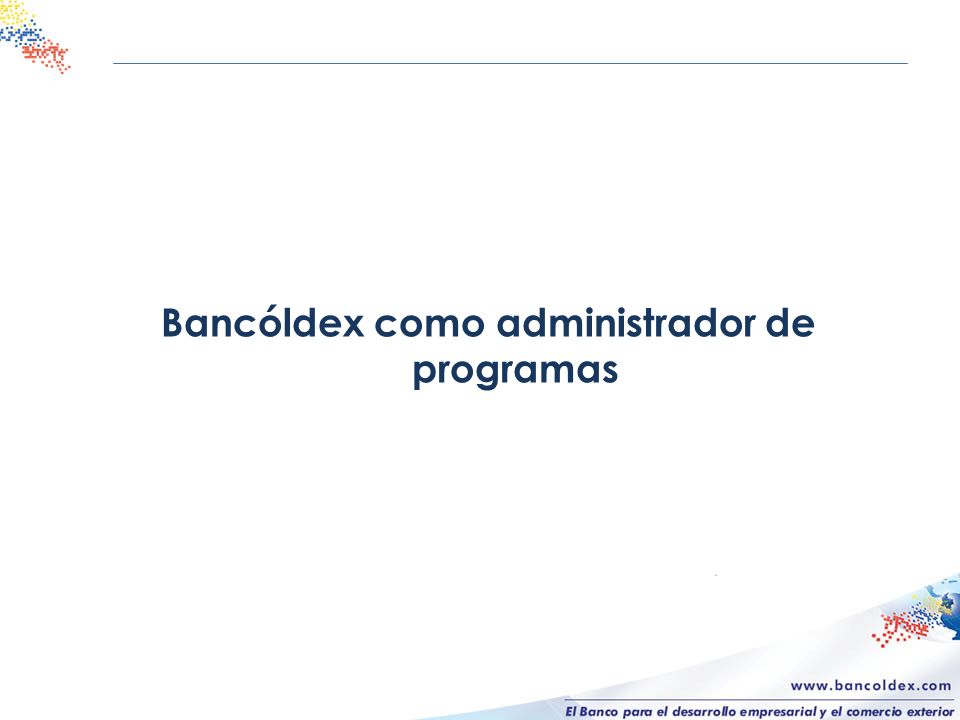 Bancóldex como administrador de programas

www.bancoldex.com

El Banco para el desarrollo empresarial y el comercio exterior